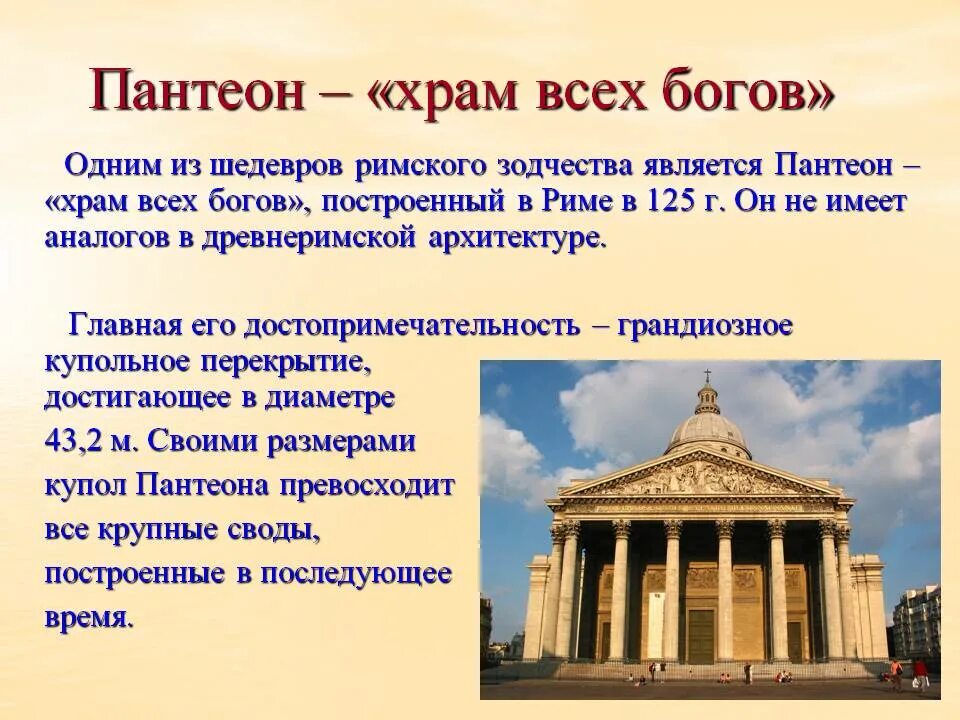 Пантеон – «храм всех богов»

Одним из шедевров римского зодчества является Пантеон – «храм всех богов», построенный в Риме в 125 г. Он не имеет аналогов в древнеримской архитектуре.

Главная его достопримечательность – грандиозное купольное перекрытие, достигающее в диаметре 43,2 м. Своими размерами купол Пантеона превосходит все крупные своды, построенные в последующее время.